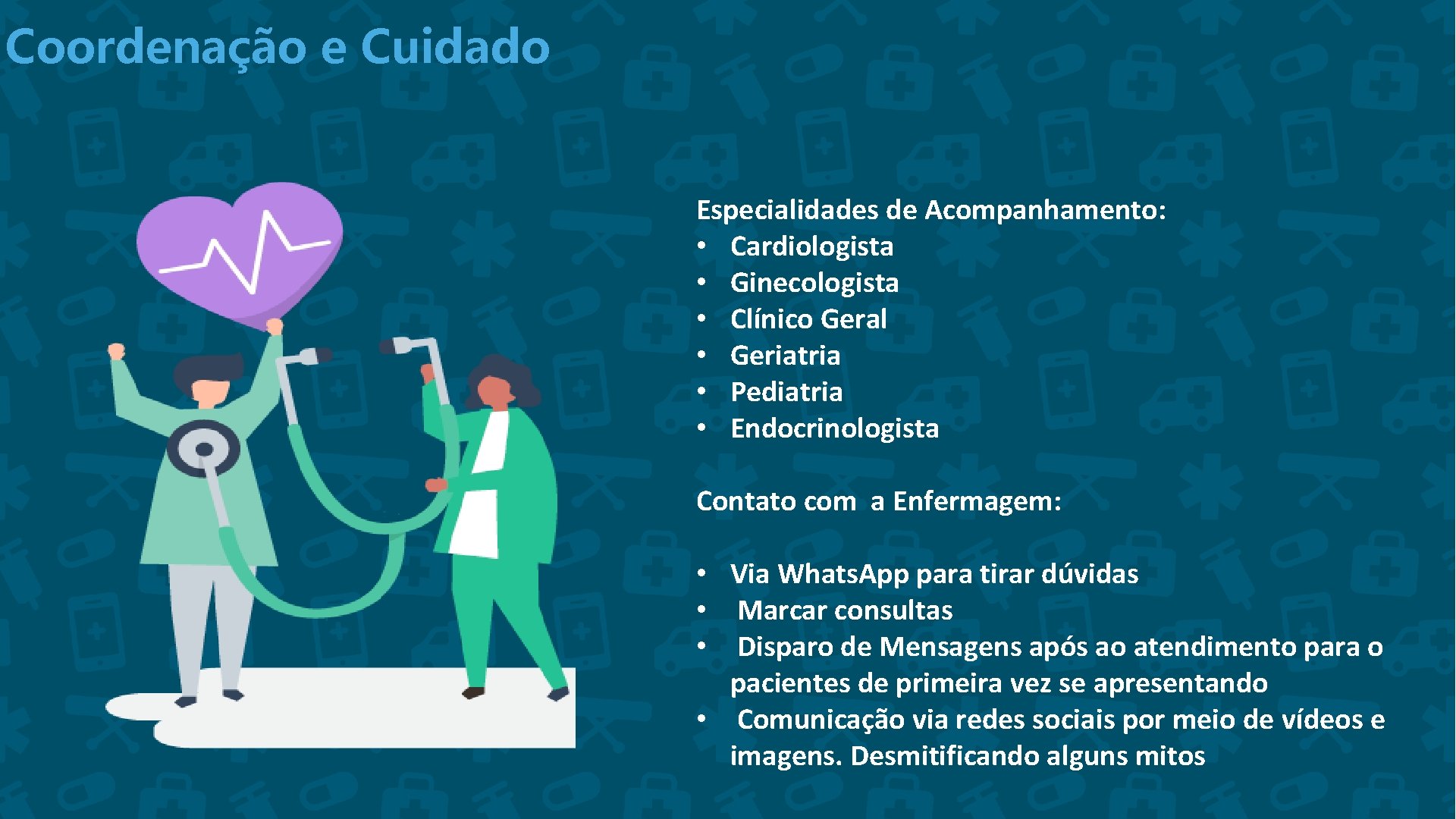 Coordenação e Cuidado

Especialidades de Acompanhamento:
• Cardiologista
• Ginecologista
• Clínico Geral
• Geriatria
• Pediatria
• Endocrinologista

Contato com a Enfermagem:

• Via Whats.App para tirar dúvidas
• Marcar consultas
• Disparo de Mensagens após ao atendimento para o pacientes de primeira vez se apresentando
• Comunicação via redes sociais por meio de vídeos e imagens. Desmitificando alguns mitos